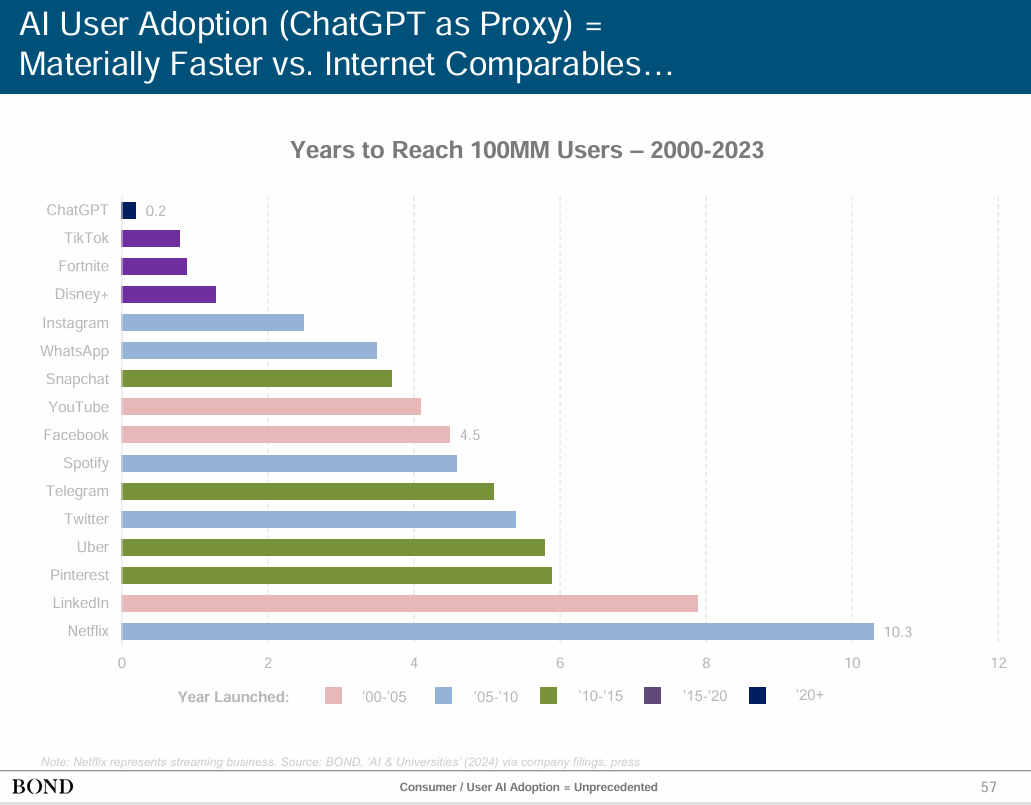 AI User Adoption (ChatGPT as Proxy) = Materially Faster vs. Internet Comparables…

Years to Reach 100MM Users – 2000-2023

ChatGPT 0.2
TikTok
Fortnite
Disney+
Instagram
WhatsApp
Snapchat
YouTube
Facebook 4.5
Spotify
Telegram
Twitter
Uber
Pinterest
LinkedIn
Netflix 10.3

0 2 4 6 8 10 12

Year Launched: '00-'05 '05-'10 '10-'15 '15-'20 '20+

Note: Netflix represents streaming business. Source: BOND, 'AI & Universities' (2024) via company filings, press

BOND Consumer / User AI Adoption = Unprecedented 57